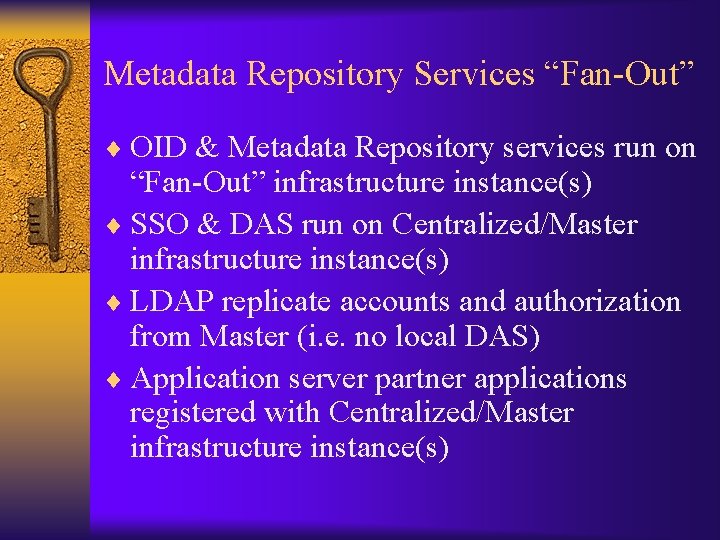 Metadata Repository Services “Fan-Out”

♦ OID & Metadata Repository services run on “Fan-Out” infrastructure instance(s)

♦ SSO & DAS run on Centralized/Master infrastructure instance(s)

♦ LDAP replicate accounts and authorization from Master (i.e. no local DAS)

♦ Application server partner applications registered with Centralized/Master infrastructure instance(s)